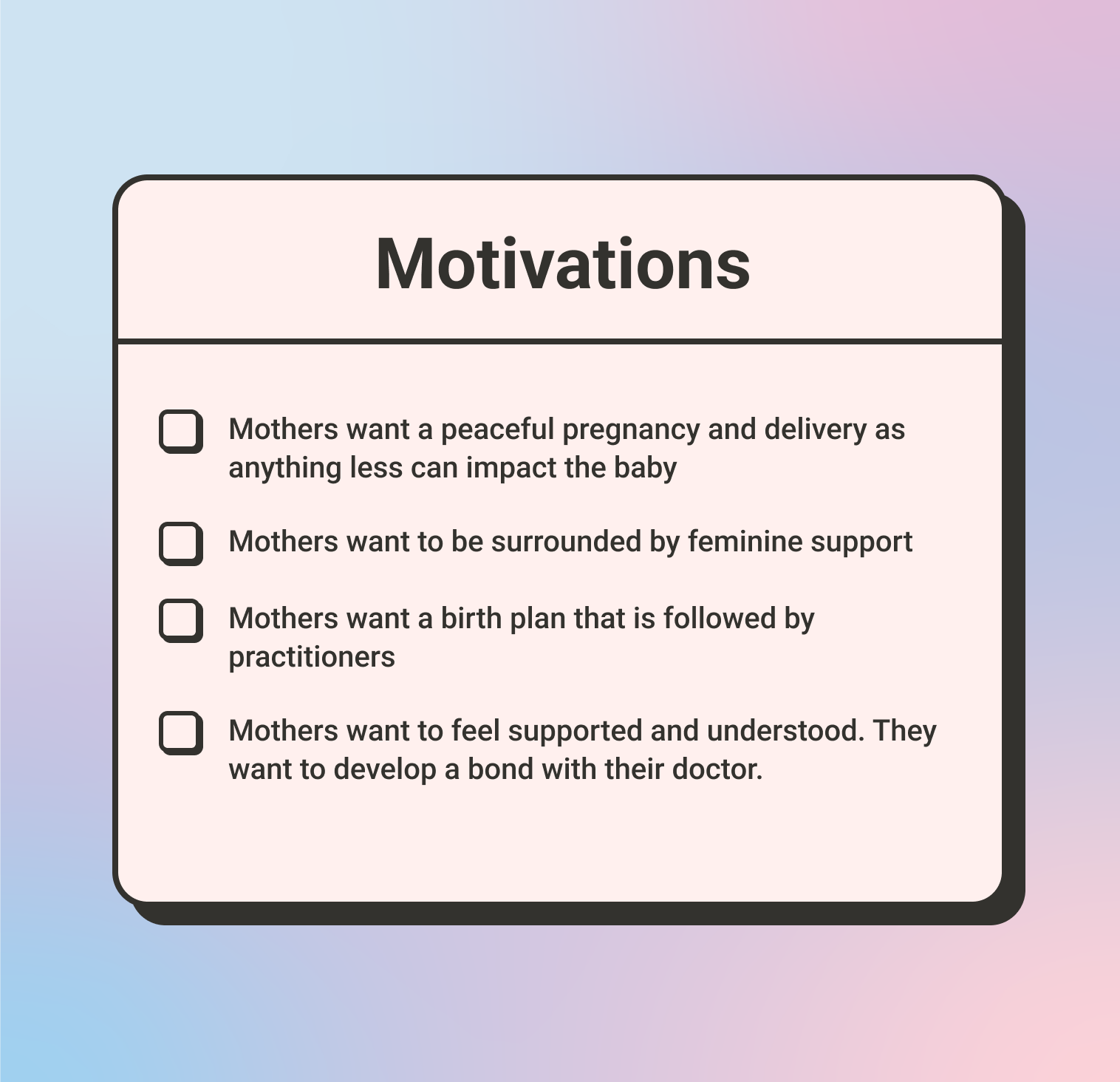 Motivations

Mothers want a peaceful pregnancy and delivery as anything less can impact the baby

Mothers want to be surrounded by feminine support

Mothers want a birth plan that is followed by practitioners

Mothers want to feel supported and understood. They want to develop a bond with their doctor.